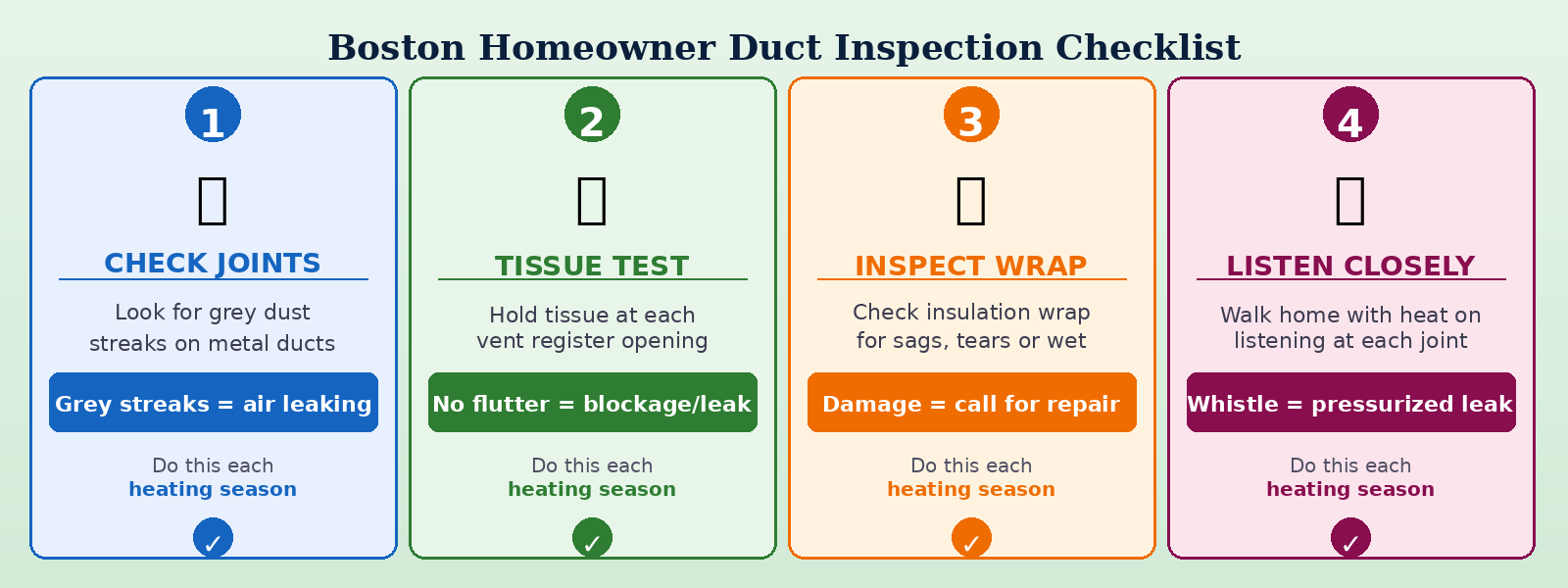 Boston Homeowner Duct Inspection Checklist

1

CHECK JOINTS

Look for grey dust streaks on metal ducts

Grey streaks = air leaking

Do this each
heating season

✓

2

TISSUE TEST

Hold tissue at each vent register opening

No flutter = blockage/leak

Do this each
heating season

✓

3

INSPECT WRAP

Check insulation wrap for sags, tears or wet

Damage = call for repair

Do this each
heating season

✓

4

LISTEN CLOSELY

Walk home with heat on listening at each joint

Whistle = pressurized leak

Do this each
heating season

✓